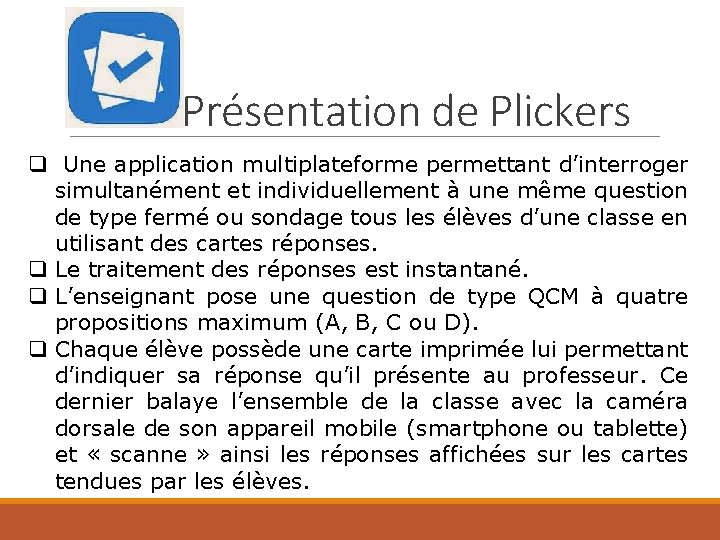 Présentation de Plickers

❑ Une application multiplateforme permettant d'interroger simultanément et individuellement à une même question de type fermé ou sondage tous les élèves d'une classe en utilisant des cartes réponses.

❑ Le traitement des réponses est instantané.

❑ L'enseignant pose une question de type QCM à quatre propositions maximum (A, B, C ou D).

❑ Chaque élève possède une carte imprimée lui permettant d'indiquer sa réponse qu'il présente au professeur. Ce dernier balaye l'ensemble de la classe avec la caméra dorsale de son appareil mobile (smartphone ou tablette) et « scanne » ainsi les réponses affichées sur les cartes tendues par les élèves.